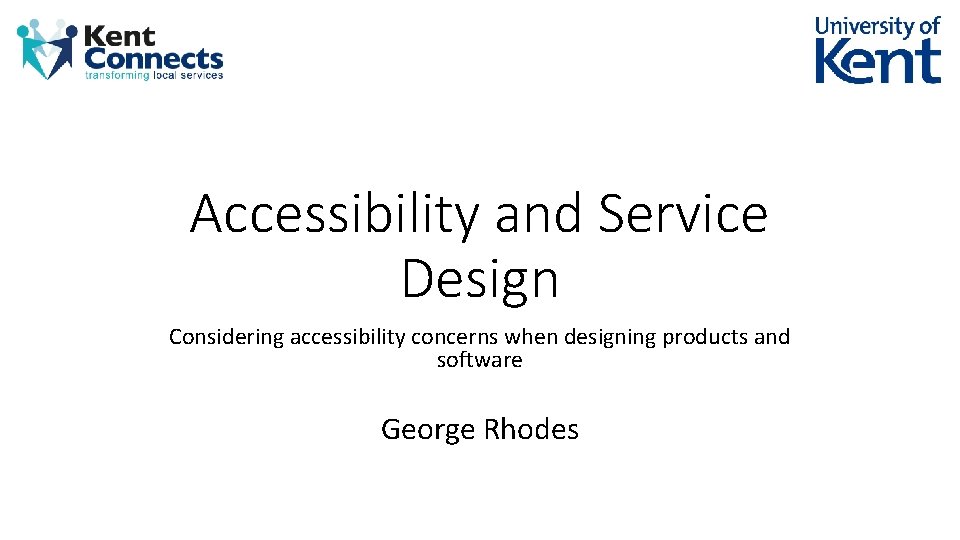 Kent Connects
transforming local services

University of Kent

Accessibility and Service Design

Considering accessibility concerns when designing products and software

George Rhodes